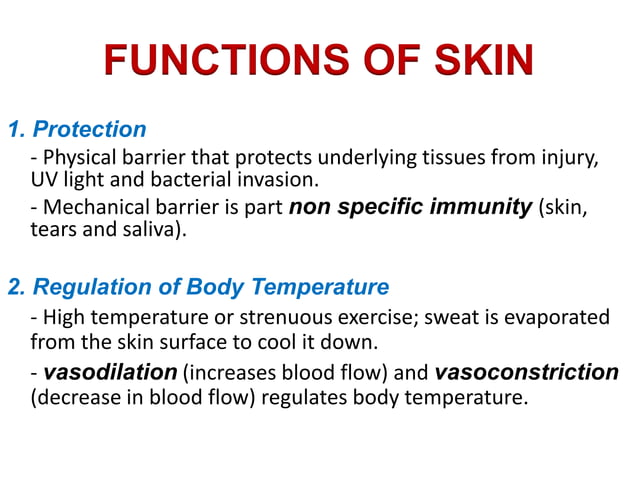 FUNCTIONS OF SKIN

1. Protection

- Physical barrier that protects underlying tissues from injury, UV light and bacterial invasion.

- Mechanical barrier is part non specific immunity (skin, tears and saliva).

2. Regulation of Body Temperature

- High temperature or strenuous exercise; sweat is evaporated from the skin surface to cool it down.

- vasodilation (increases blood flow) and vasoconstriction (decrease in blood flow) regulates body temperature.